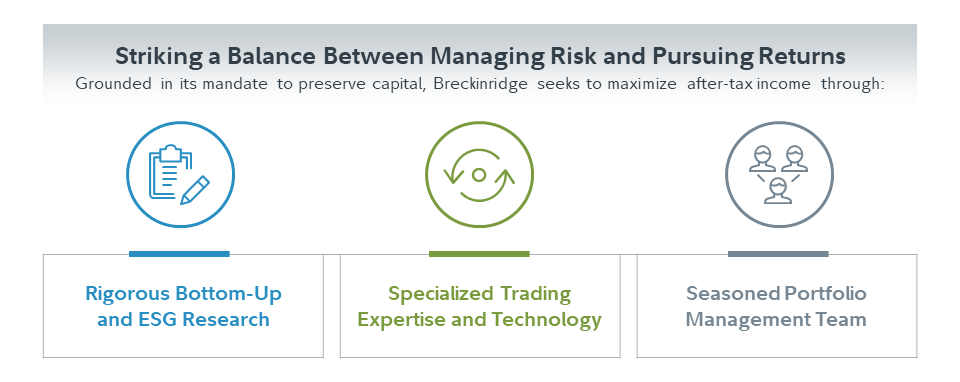 Striking a Balance Between Managing Risk and Pursuing Returns
Grounded in its mandate to preserve capital, Breckinridge seeks to maximize after-tax income through:

Rigorous Bottom-Up and ESG Research

Specialized Trading Expertise and Technology

Seasoned Portfolio Management Team